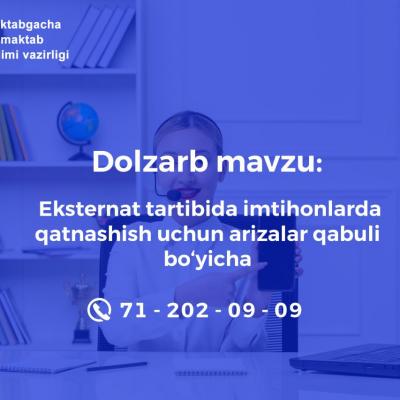 ktabgacha
maktab
imi vazirligi

Dolzarb mavzu:

Eksternat tartibida imtihonlarda qatnashish uchun arizalar qabuli bo‘yicha

71 - 202 - 09 - 09